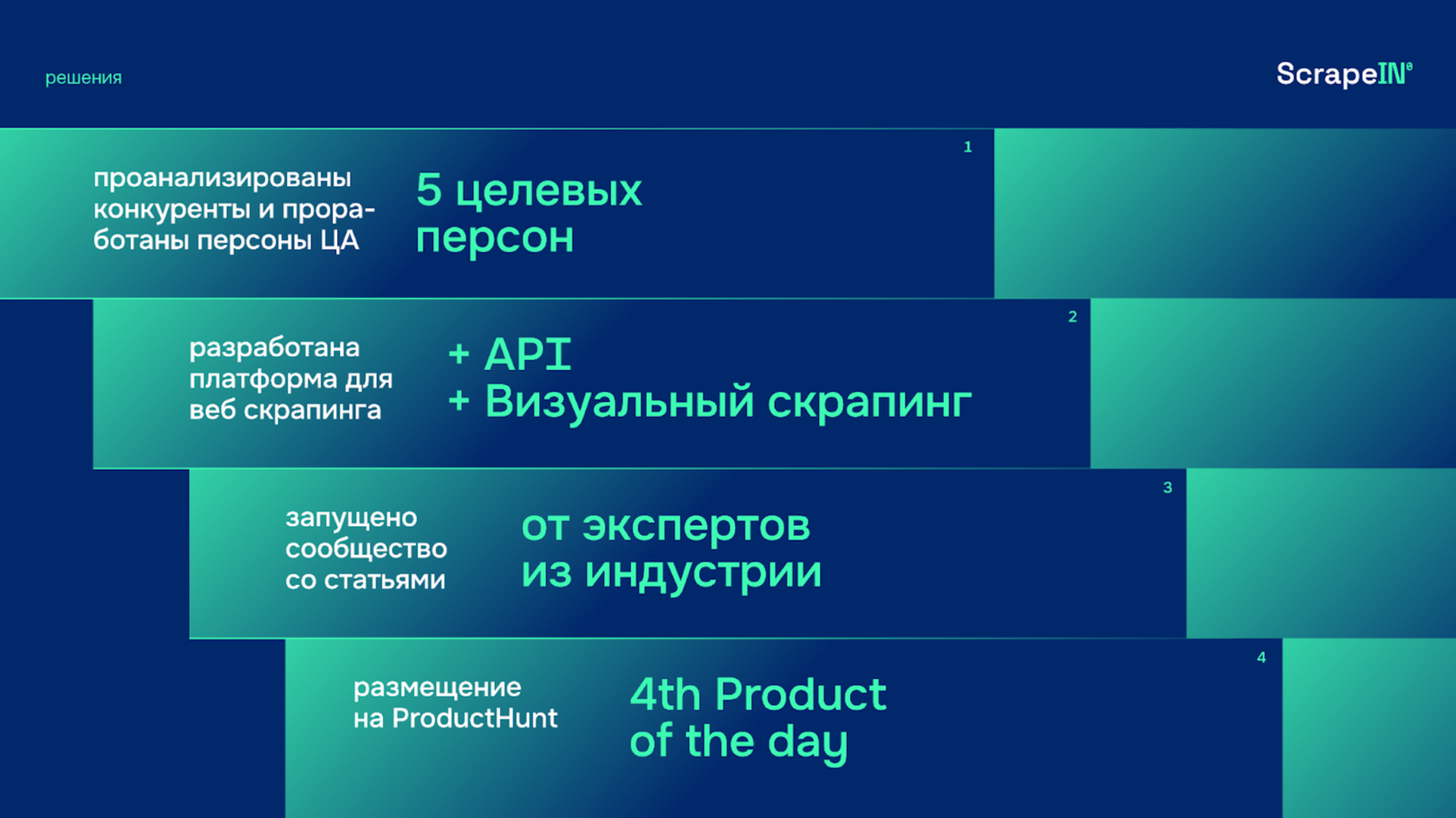 решения

ScrapeIN®

1

проанализированы конкуренты и проработаны персоны ЦА

5 целевых персон

2

разработана платформа для веб скрапинга

+ API
+ Визуальный скрапинг

3

запущено сообщество со статьями

от экспертов из индустрии

4

размещение на ProductHunt

4th Product of the day